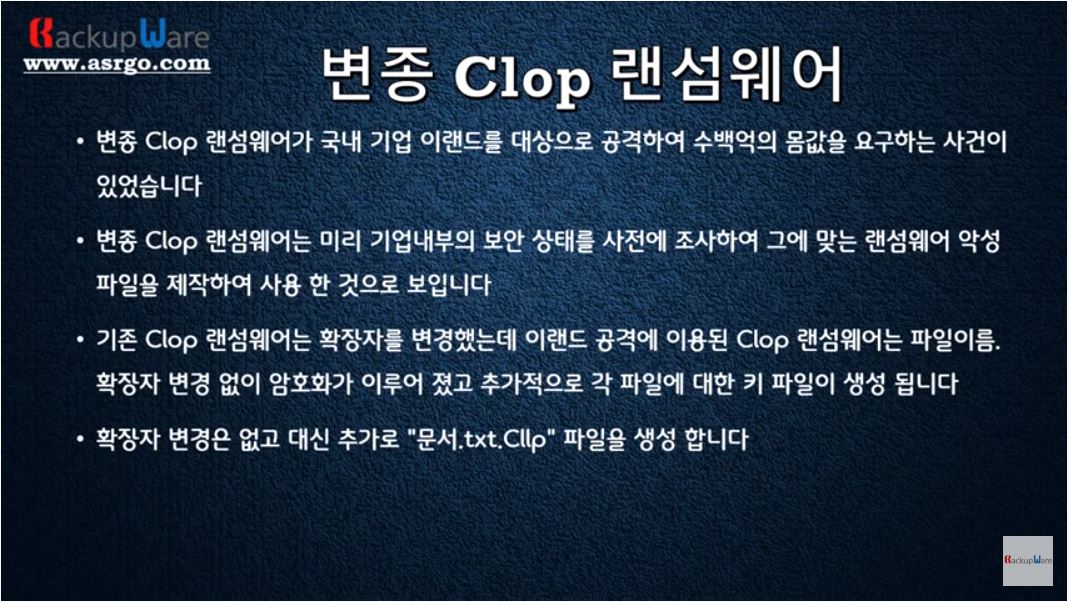 BackupWare
www.asrgo.com

변종 Clop 랜섬웨어

• 변종 Clop 랜섬웨어가 국내 기업 이랜드를 대상으로 공격하여 수백억의 몸값을 요구하는 사건이 있었습니다

• 변종 Clop 랜섬웨어는 미리 기업내부의 보안 상태를 사전에 조사하여 그에 맞는 랜섬웨어 악성 파일을 제작하여 사용 한 것으로 보입니다

• 기존 Clop 랜섬웨어는 확장자를 변경했는데 이랜드 공격에 이용된 Clop 랜섬웨어는 파일이름. 확장자 변경 없이 암호화가 이루어 졌고 추가적으로 각 파일에 대한 키 파일이 생성 됩니다

• 확장자 변경은 없고 대신 추가로 "문서.txt.Cllp" 파일을 생성 합니다

BackupWare